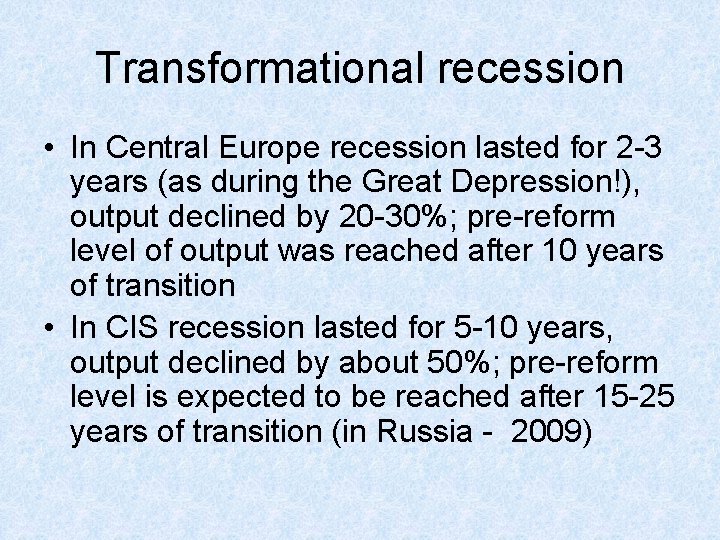 Transformational recession

• In Central Europe recession lasted for 2-3 years (as during the Great Depression!), output declined by 20-30%; pre-reform level of output was reached after 10 years of transition

• In CIS recession lasted for 5-10 years, output declined by about 50%; pre-reform level is expected to be reached after 15-25 years of transition (in Russia - 2009)